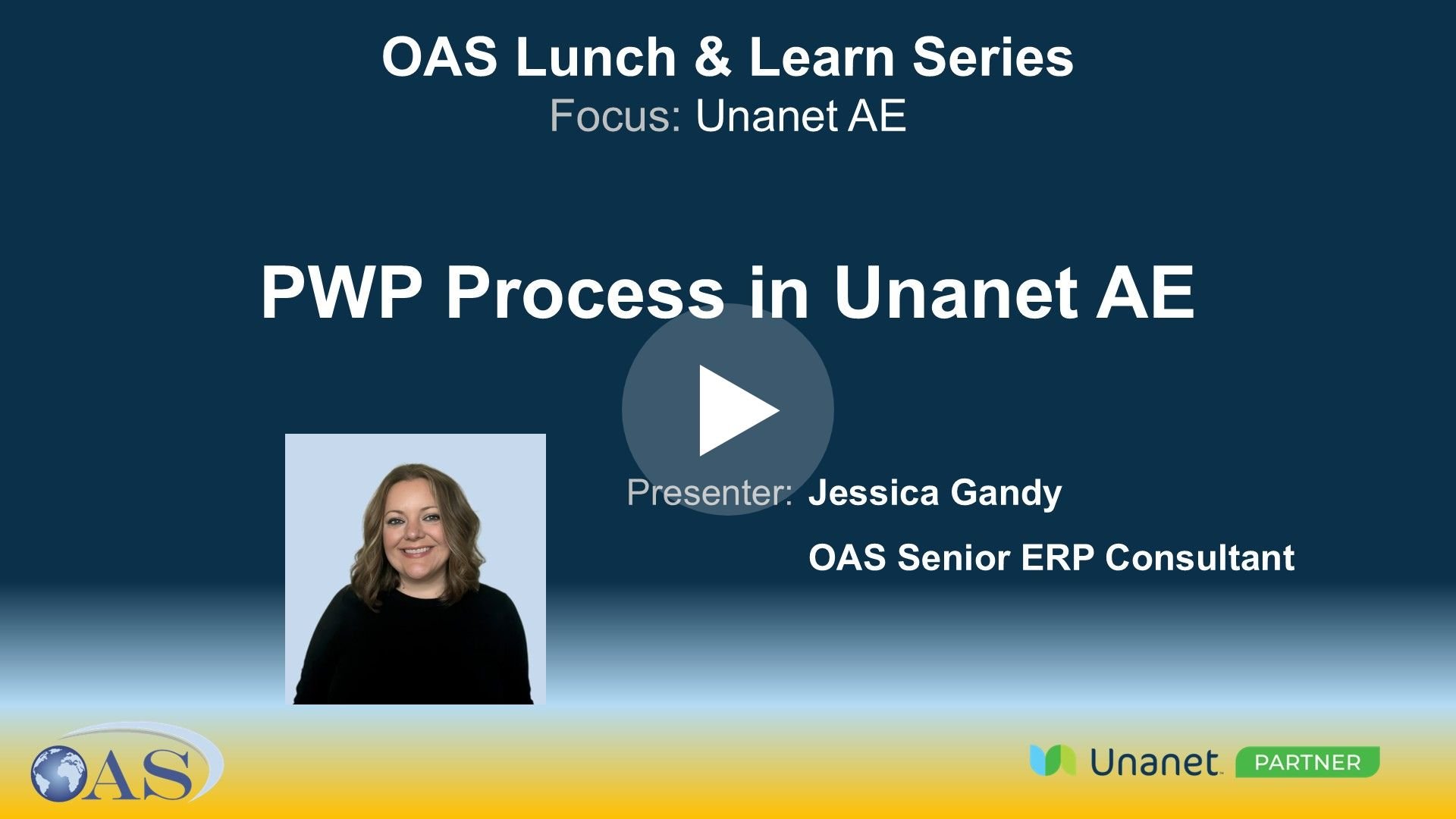 OAS Lunch & Learn Series
Focus: Unanet AE

PWP Process in Unanet AE

Presenter: Jessica Gandy
OAS Senior ERP Consultant

OAS

Unanet PARTNER